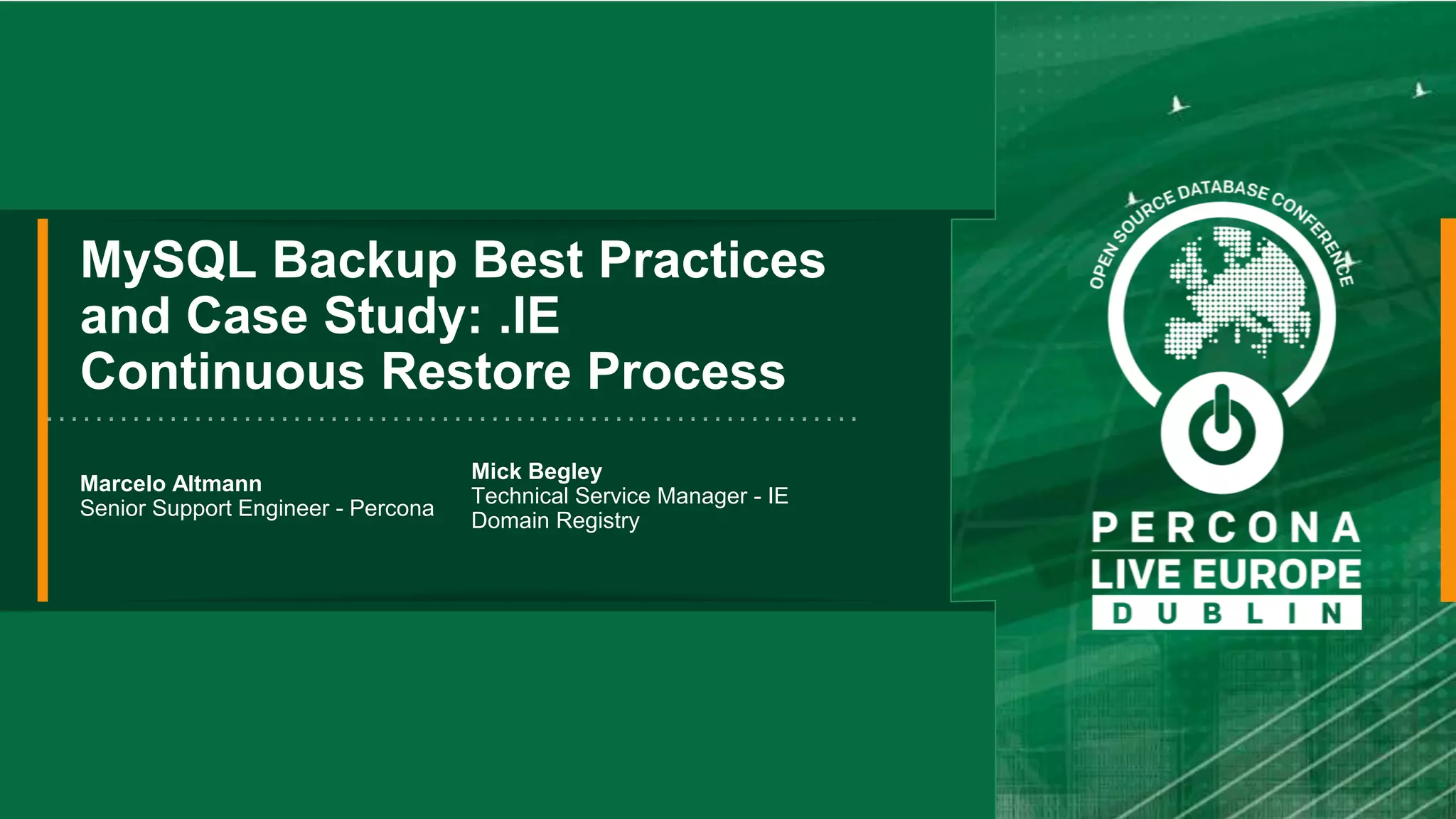 MySQL Backup Best Practices and Case Study: .IE Continuous Restore Process

Marcelo Altmann
Senior Support Engineer - Percona

Mick Begley
Technical Service Manager - IE Domain Registry

OPEN SOURCE DATABASE CONFERENCE

PERCONA
LIVE EUROPE
DUBLIN